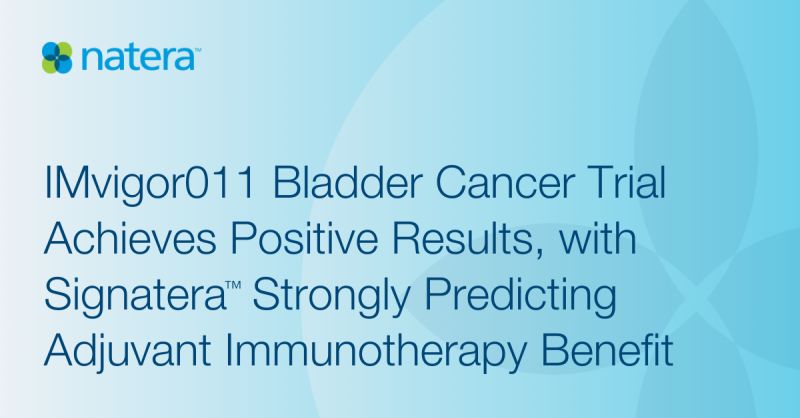 natera™

IMvigor011 Bladder Cancer Trial Achieves Positive Results, with Signatera™ Strongly Predicting Adjuvant Immunotherapy Benefit